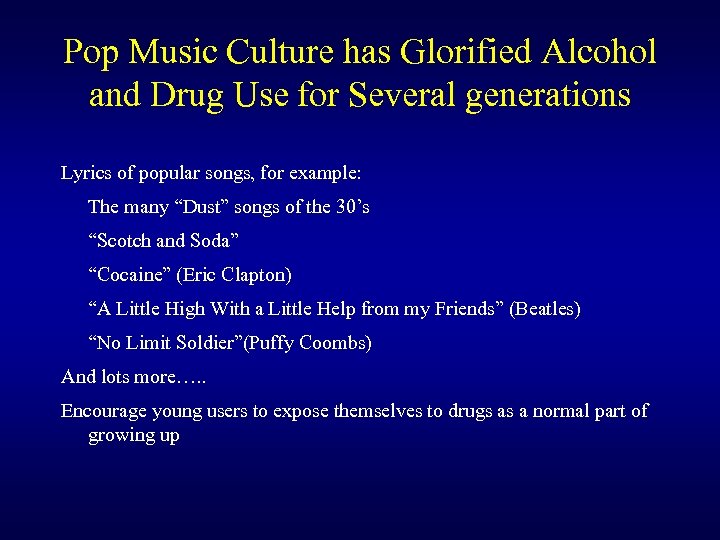 Pop Music Culture has Glorified Alcohol and Drug Use for Several generations

Lyrics of popular songs, for example:

The many “Dust” songs of the 30’s

“Scotch and Soda”

“Cocaine” (Eric Clapton)

“A Little High With a Little Help from my Friends” (Beatles)

“No Limit Soldier”(Puffy Coombs)

And lots more…..

Encourage young users to expose themselves to drugs as a normal part of growing up